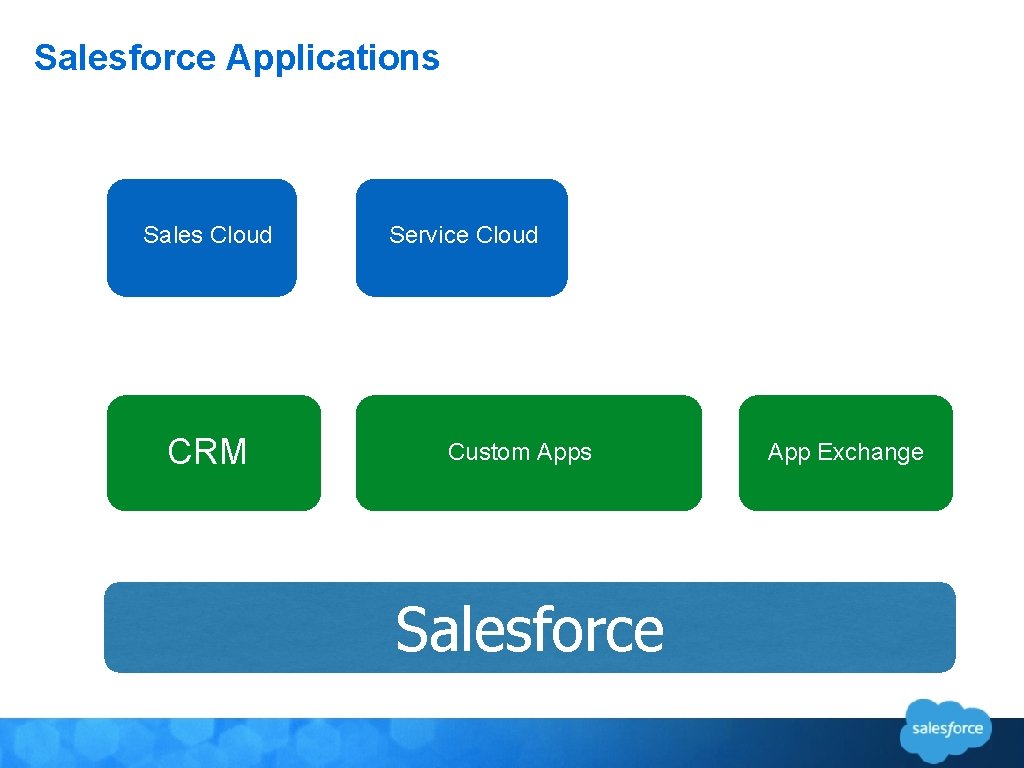 Salesforce Applications

Sales Cloud

Service Cloud

CRM

Custom Apps

App Exchange

Salesforce

salesforce